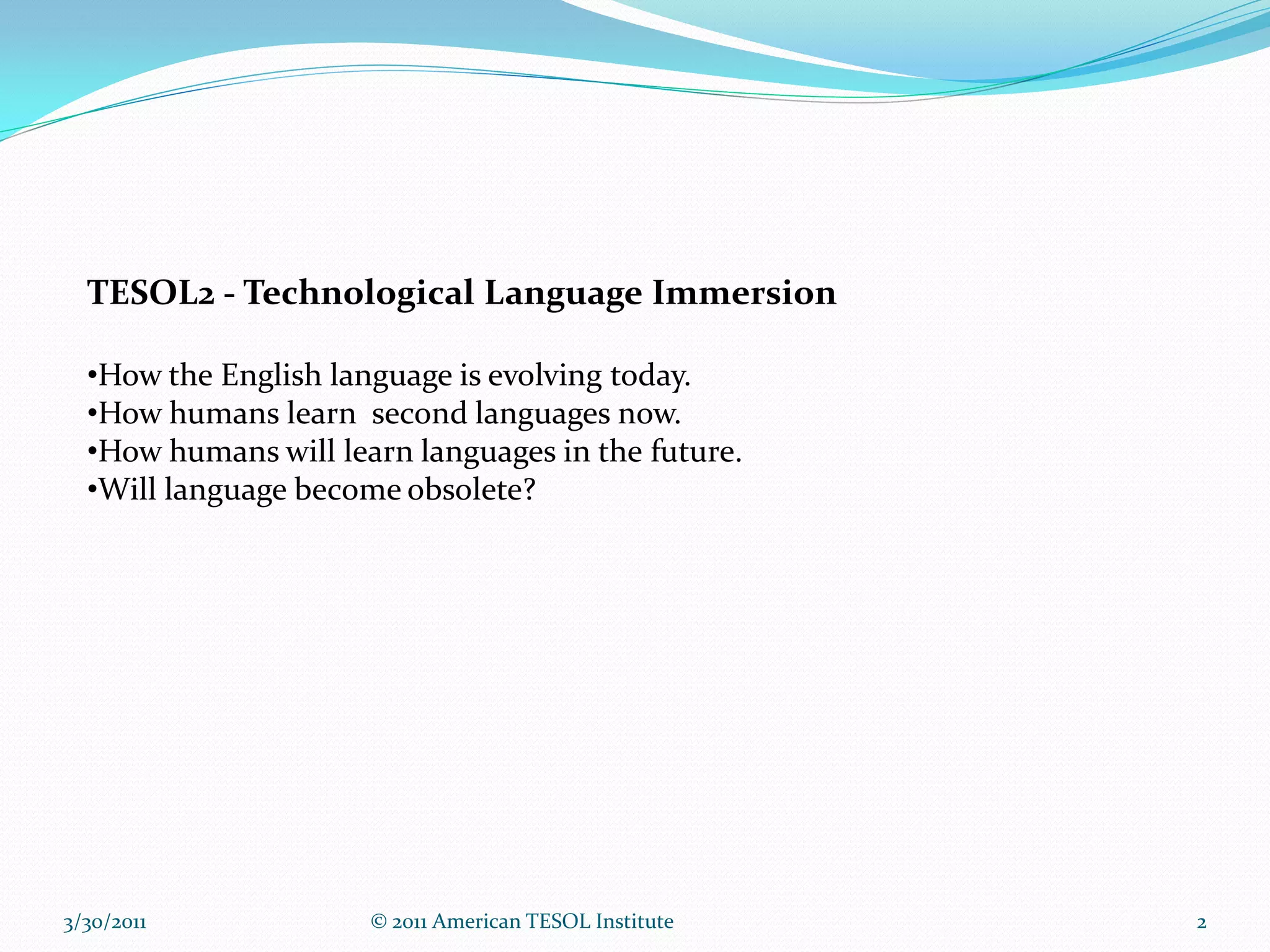 TESOL2 - Technological Language Immersion

•How the English language is evolving today.
•How humans learn second languages now.
•How humans will learn languages in the future.
•Will language become obsolete?

3/30/2011 © 2011 American TESOL Institute 2